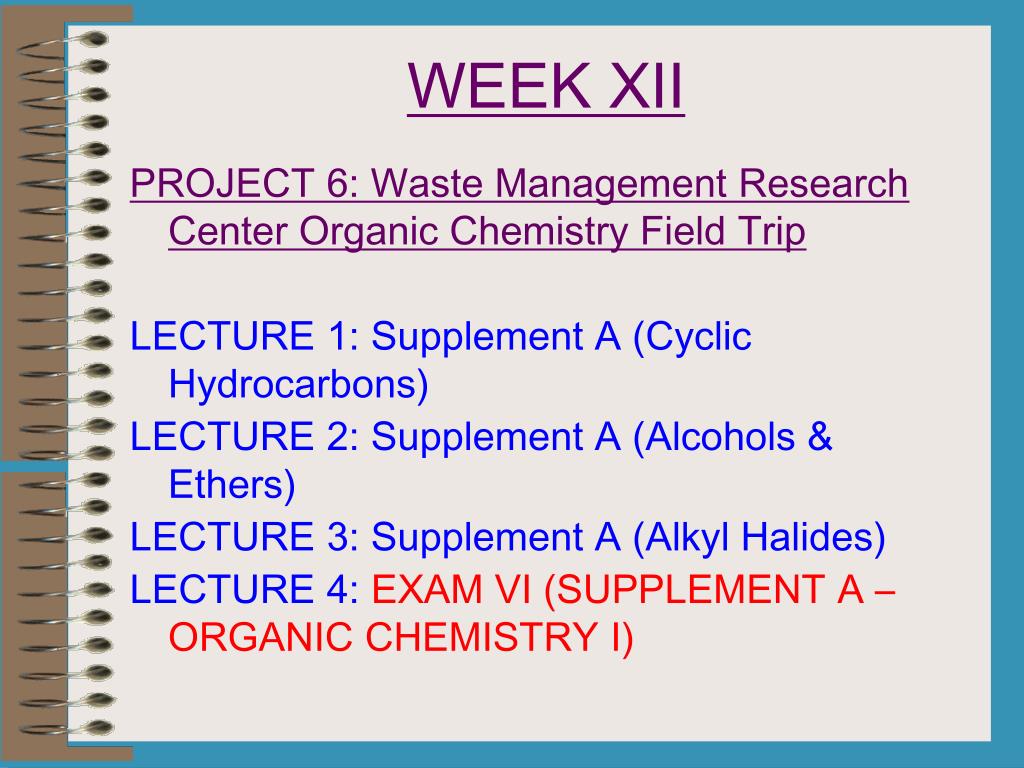 WEEK XII

PROJECT 6: Waste Management Research Center Organic Chemistry Field Trip

LECTURE 1: Supplement A (Cyclic Hydrocarbons)
LECTURE 2: Supplement A (Alcohols & Ethers)
LECTURE 3: Supplement A (Alkyl Halides)
LECTURE 4: EXAM VI (SUPPLEMENT A – ORGANIC CHEMISTRY I)